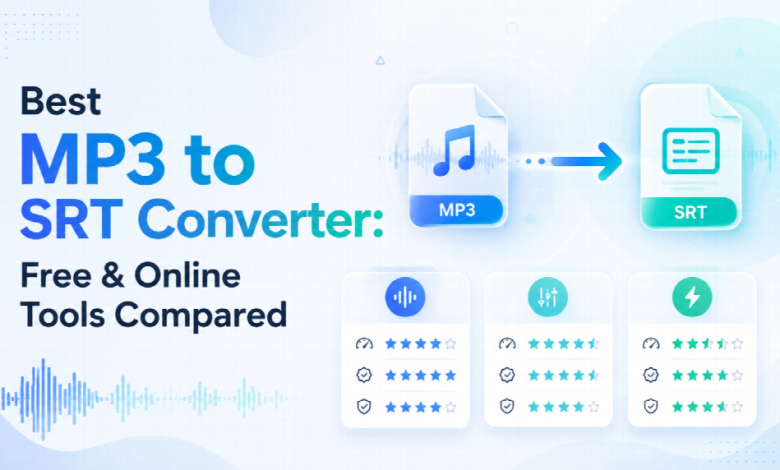 Best
MP3 to
SRT Converter:
Free & Online
Tools Compared

MP3

SRT